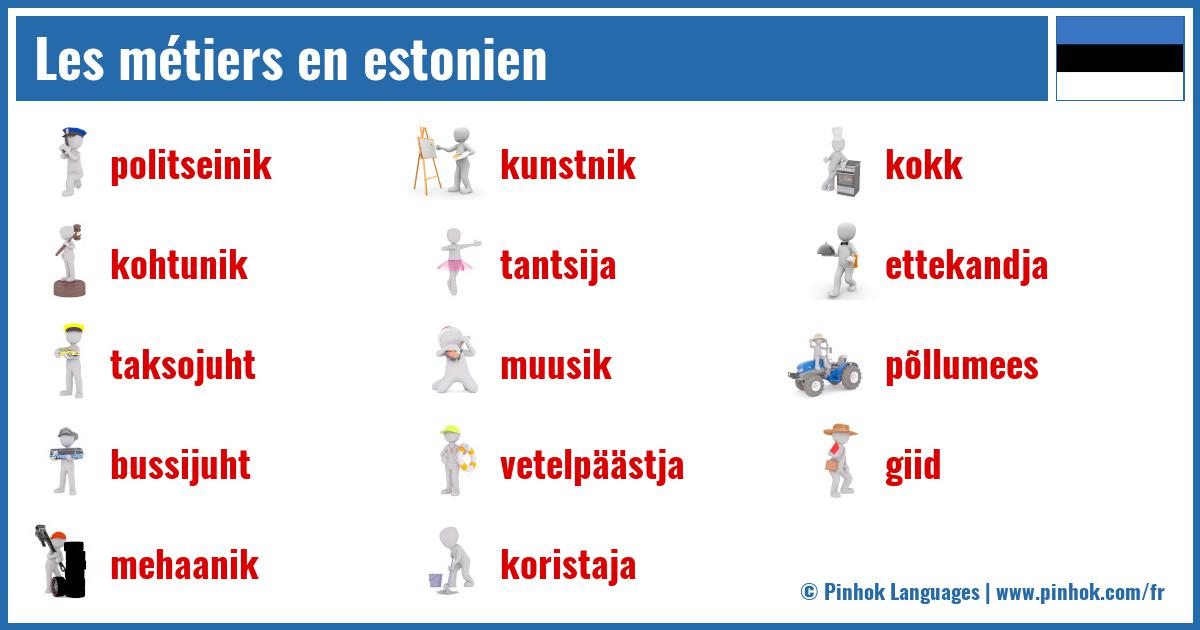 Les métiers en estonien

politseinik

kohtunik

taksojuht

bussijuht

mehaanik

kunstnik

tantsija

muusik

vetelpäästja

koristaja

kokk

ettekandja

põllumees

giid

© Pinhok Languages | www.pinhok.com/fr